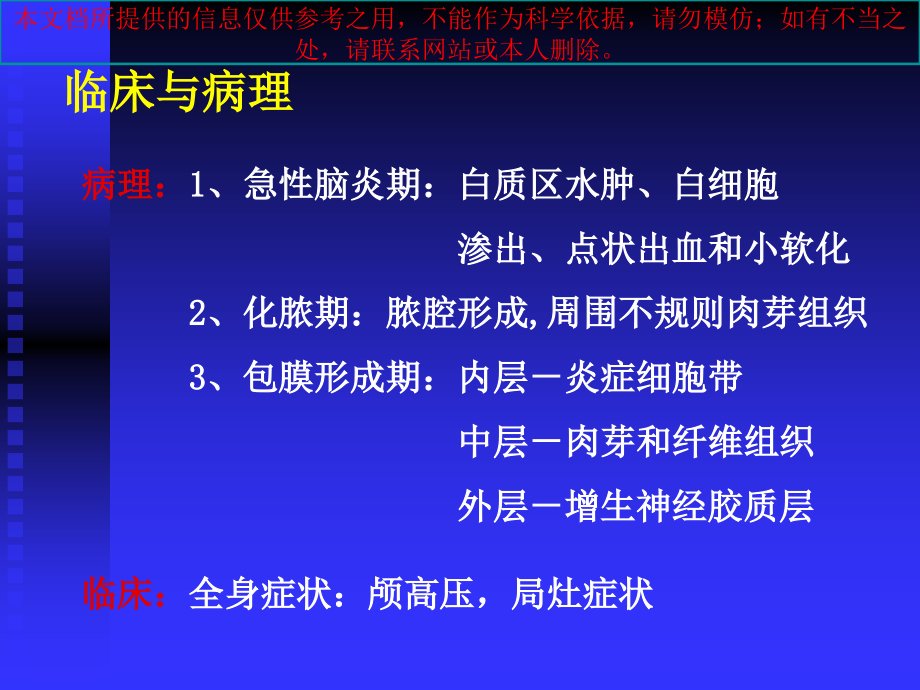 本文档所提供的信息仅供参考之用，不能作为科学依据，请勿模仿；如有不当之处，请联系网站或本人删除。

临床与病理

病理：1、急性脑炎期：白质区水肿、白细胞渗出、点状出血和小软化

2、化脓期：脓腔形成,周围不规则肉芽组织

3、包膜形成期：内层－炎症细胞带

中层－肉芽和纤维组织

外层－增生神经胶质层

临床：全身症状：颅高压，局灶症状